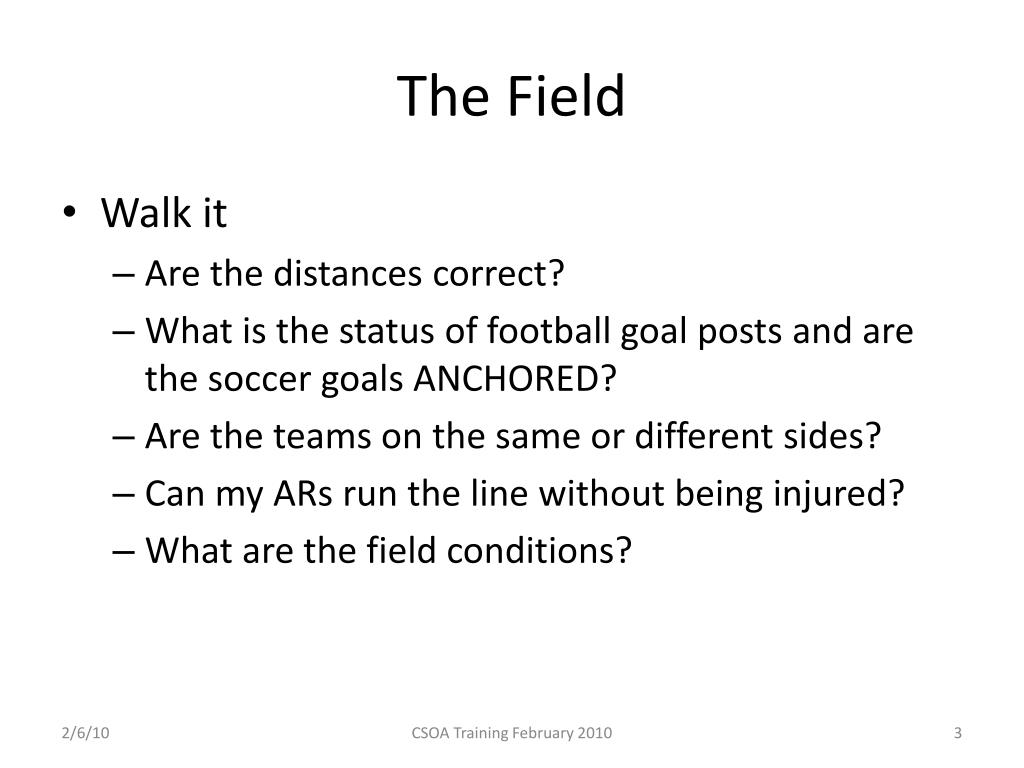 The Field

• Walk it
– Are the distances correct?
– What is the status of football goal posts and are the soccer goals ANCHORED?
– Are the teams on the same or different sides?
– Can my ARs run the line without being injured?
– What are the field conditions?

2/6/10
CSOA Training February 2010
3